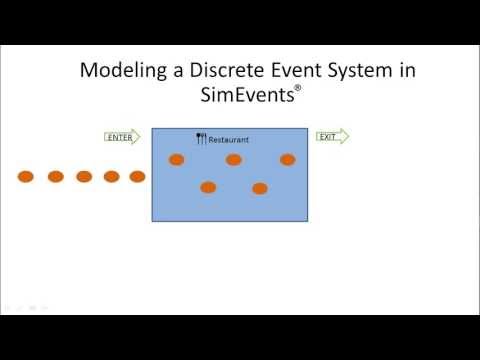 Modeling a Discrete Event System in SimEvents®

ENTER

Restaurant

EXIT